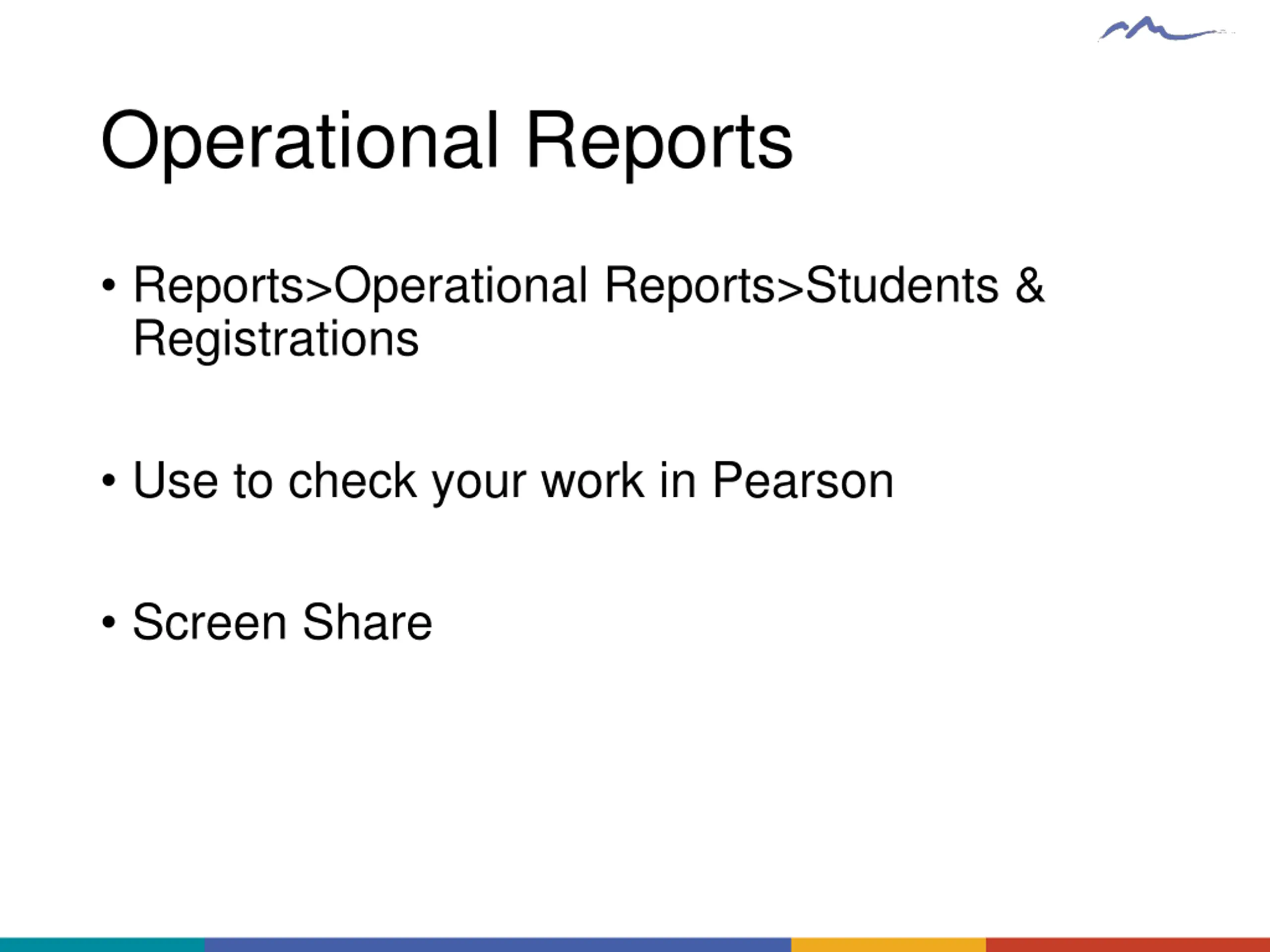 Operational Reports

• Reports>Operational Reports>Students & Registrations

• Use to check your work in Pearson

• Screen Share